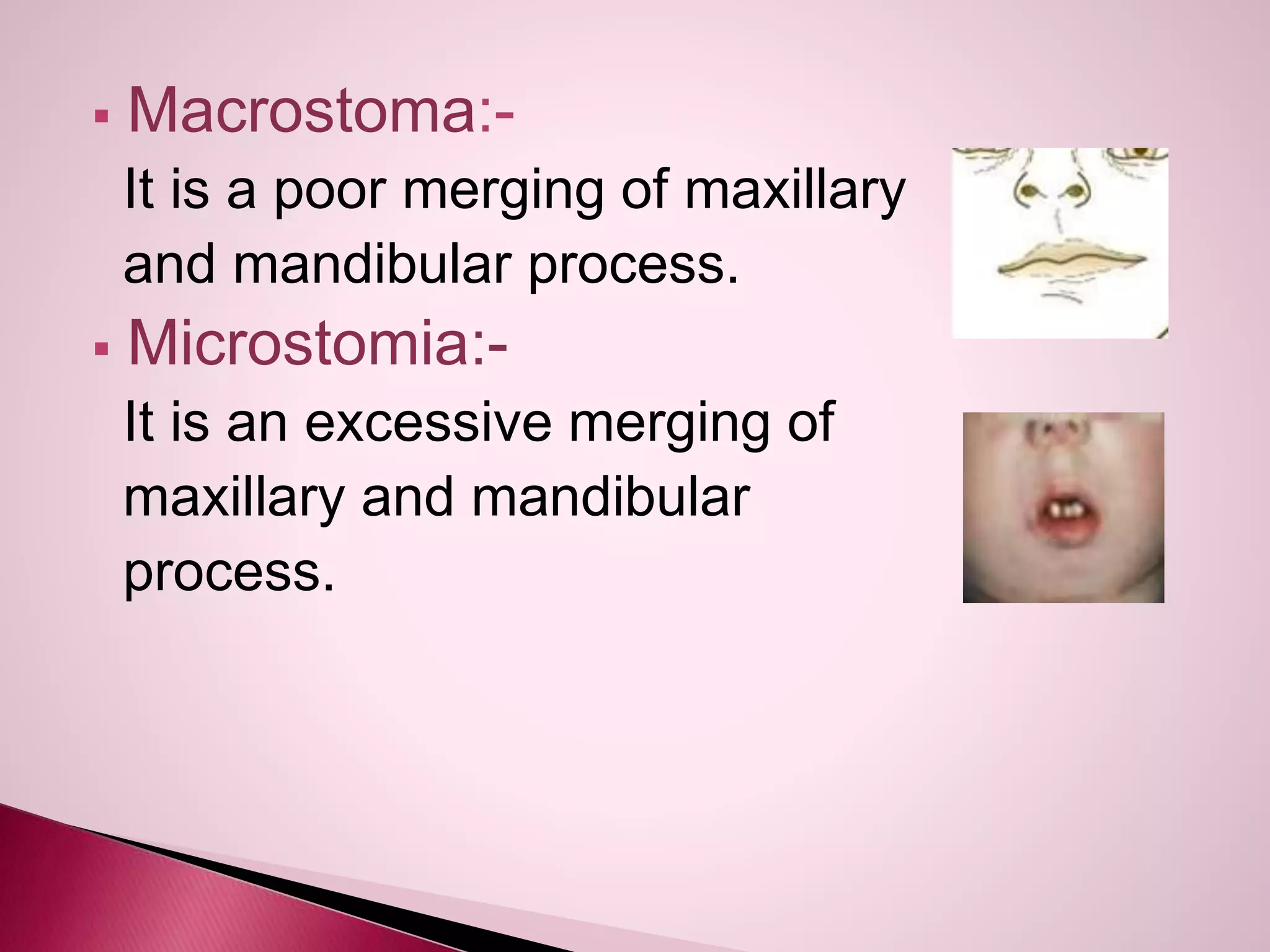 ▪ Macrostoma:-

It is a poor merging of maxillary and mandibular process.

▪ Microstomia:-

It is an excessive merging of maxillary and mandibular process.